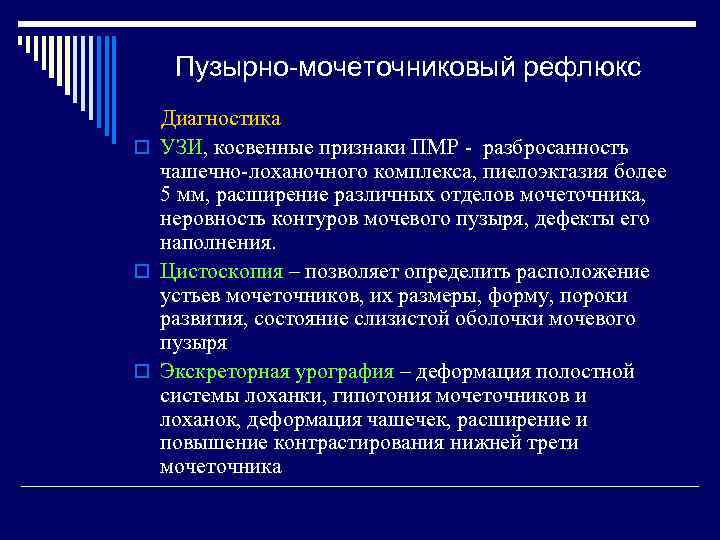 Пузырно-мочеточниковый рефлюкс

Диагностика

УЗИ, косвенные признаки ПМР - разбросанность чашечно-лоханочного комплекса, пиелоэктазия более 5 мм, расширение различных отделов мочеточника, неровность контуров мочевого пузыря, дефекты его наполнения.

Цистоскопия – позволяет определить расположение устьев мочеточников, их размеры, форму, пороки развития, состояние слизистой оболочки мочевого пузыря

Экскреторная урография – деформация полостной системы лоханки, гипотония мочеточников и лоханок, деформация чашечек, расширение и повышение контрастирования нижней трети мочеточника